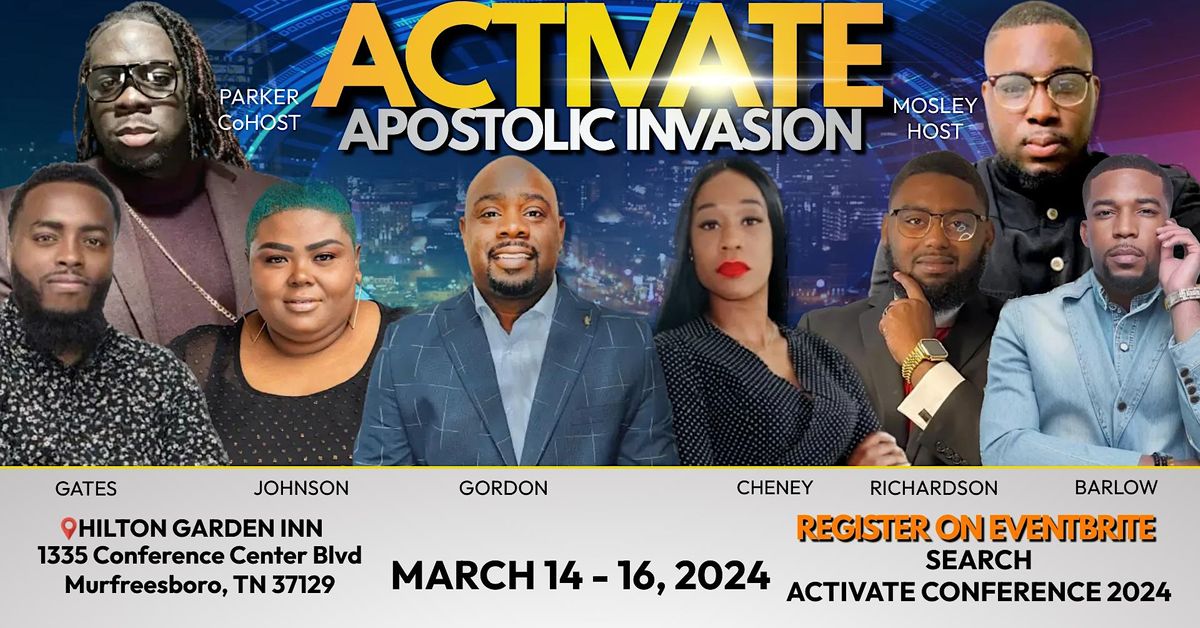 ACTIVATE
APOSTOLIC INVASION

PARKER
CoHOST

MOSLEY
HOST

GATES
JOHNSON
GORDON
CHENEY
RICHARDSON
BARLOW

HILTON GARDEN INN
1335 Conference Center Blvd
Murfreesboro, TN 37129

MARCH 14 - 16, 2024

REGISTER ON EVENTBRITE
SEARCH
ACTIVATE CONFERENCE 2024